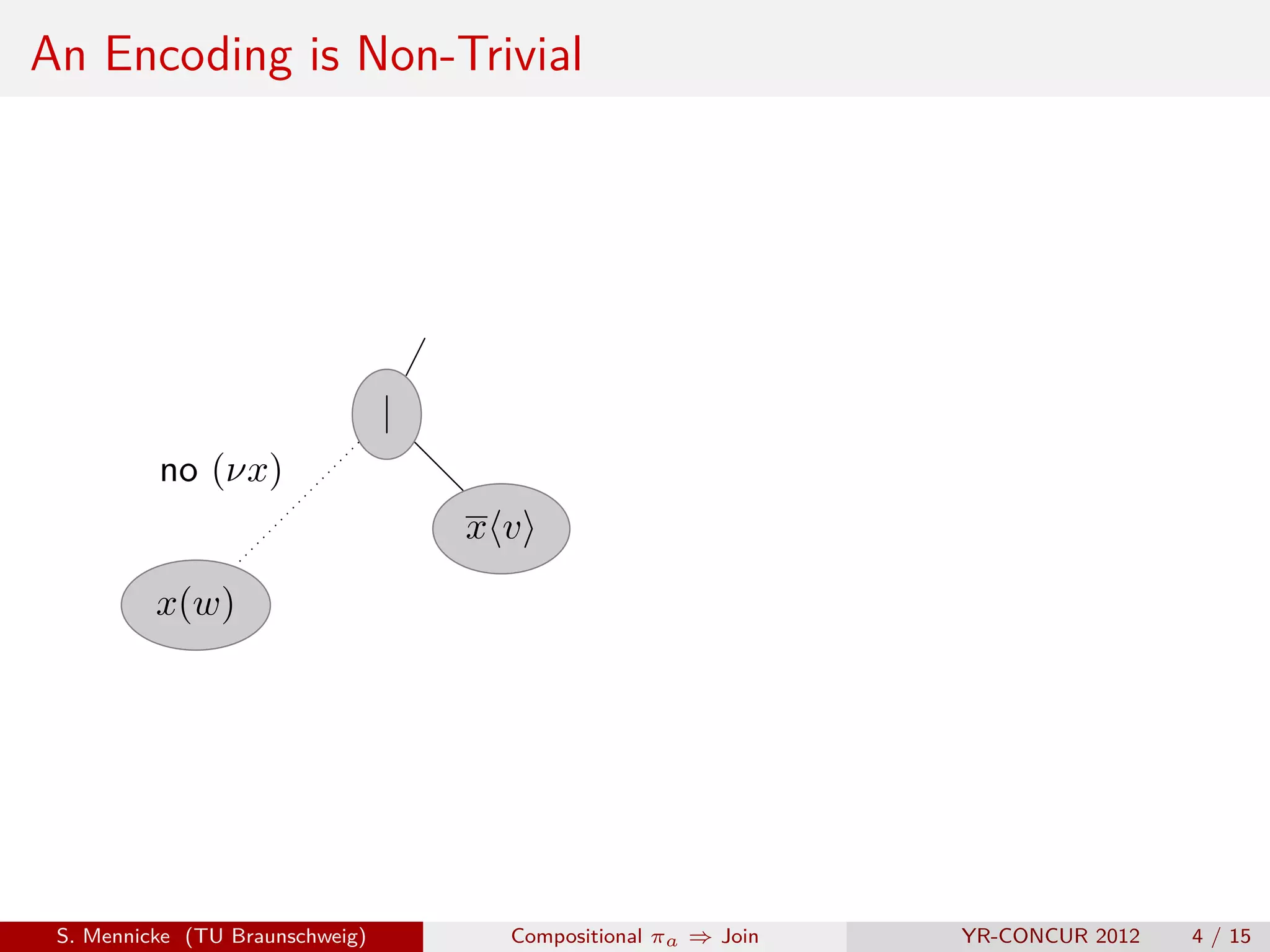 An Encoding is Non-Trivial

$|$

no $(\nu x)$

$\overline{x}\langle v\rangle$

$x(w)$

S. Mennicke (TU Braunschweig)

Compositional $\pi_a \Rightarrow$ Join

YR-CONCUR 2012

4 / 15